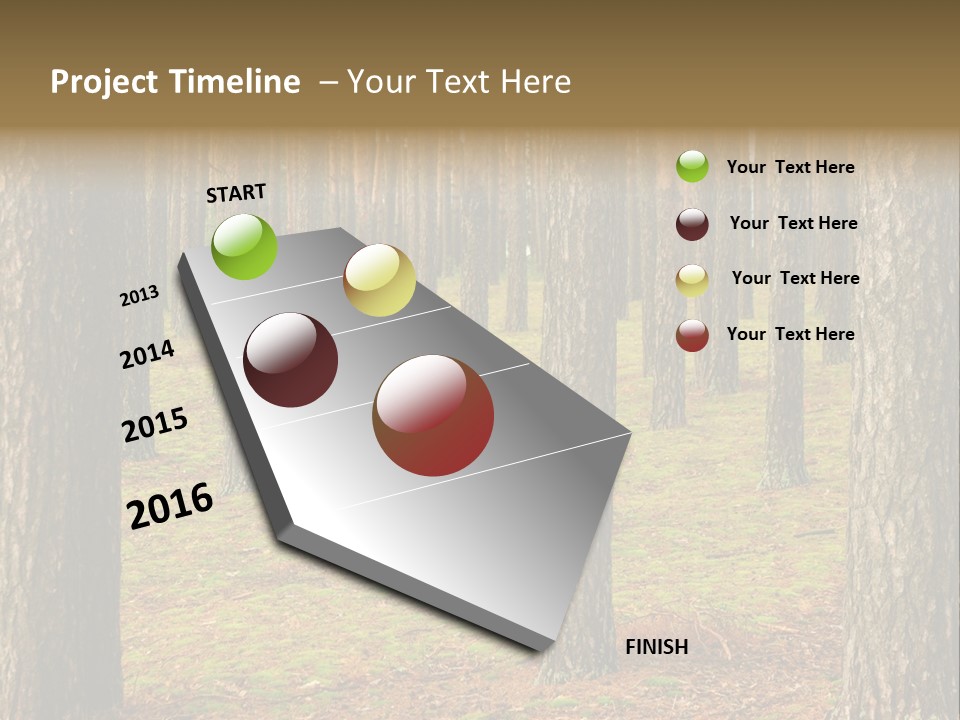 Project Timeline – Your Text Here

START

2013

2014

2015

2016

FINISH

Your Text Here

Your Text Here

Your Text Here

Your Text Here